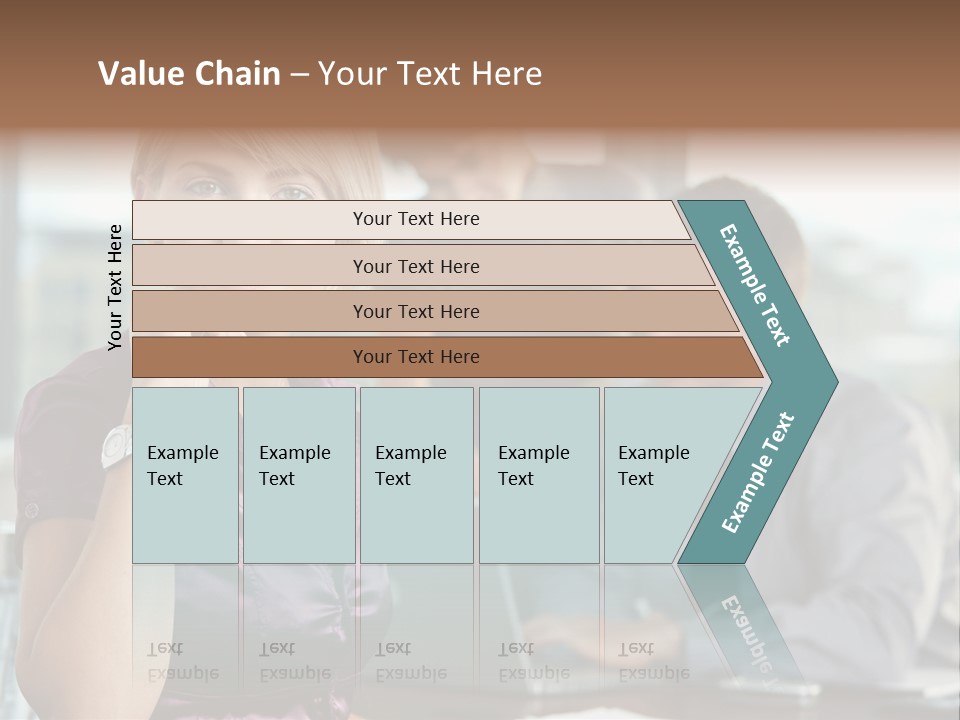 Value Chain – Your Text Here

Your Text Here

Your Text Here

Your Text Here

Your Text Here

Your Text Here

Example Text

Example Text

Example Text

Example Text

Example Text

Example Text

Example Text